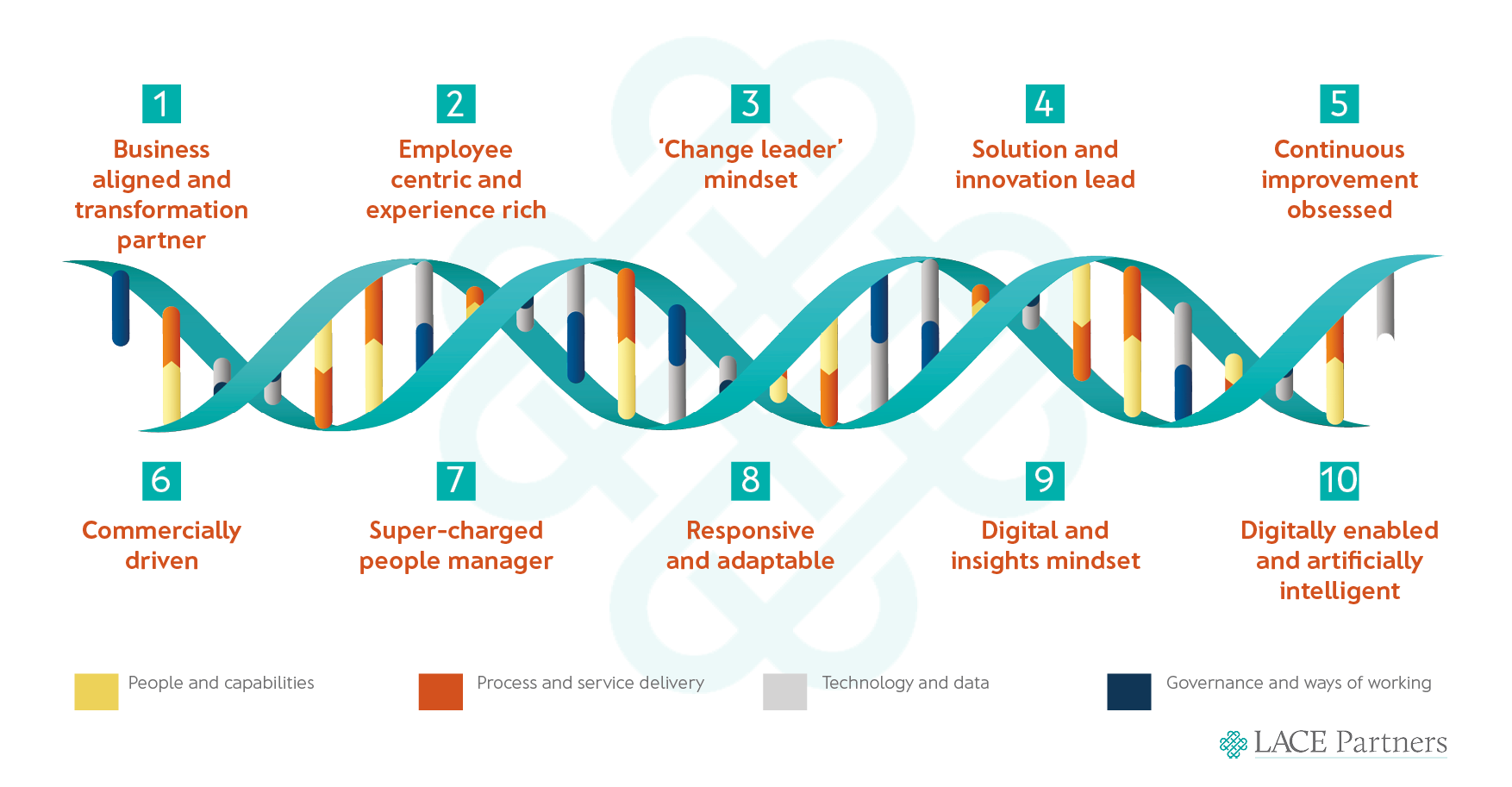 1
Business aligned and transformation partner

2
Employee centric and experience rich

3
'Change leader' mindset

4
Solution and innovation lead

5
Continuous improvement obsessed

6
Commercially driven

7
Super-charged people manager

8
Responsive and adaptable

9
Digital and insights mindset

10
Digitally enabled and artificially intelligent

People and capabilities

Process and service delivery

Technology and data

Governance and ways of working

LACE Partners